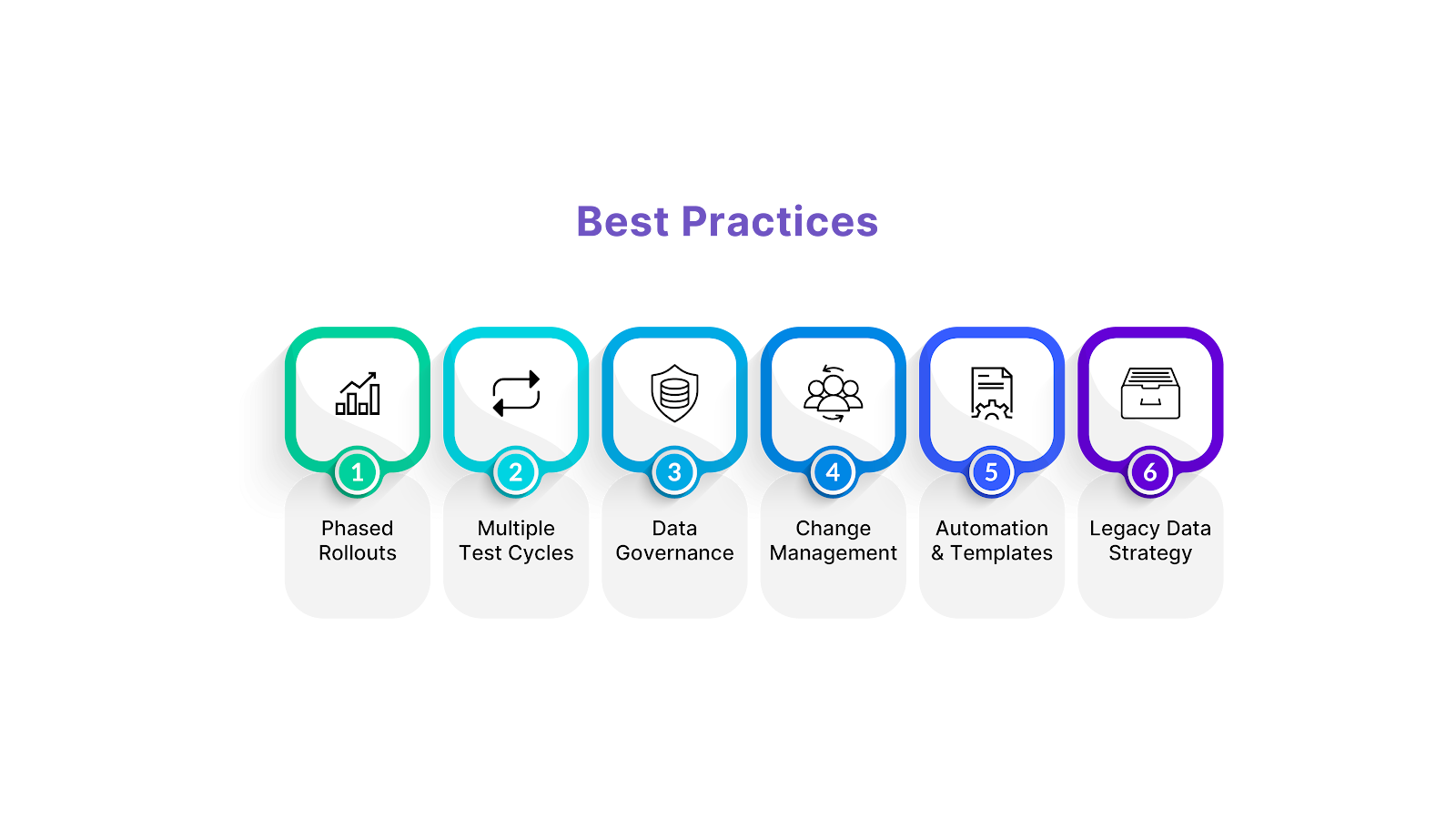 Best Practices

1
Phased Rollouts

2
Multiple Test Cycles

3
Data Governance

4
Change Management

5
Automation & Templates

6
Legacy Data Strategy